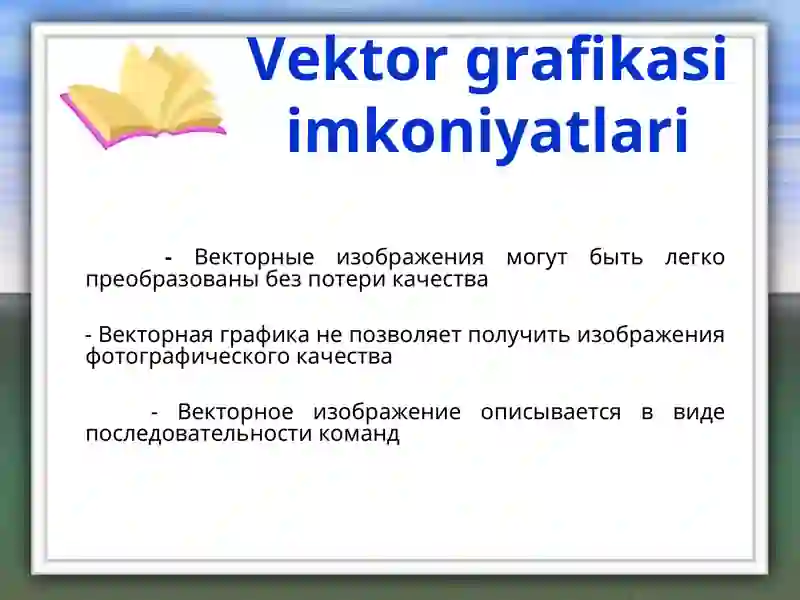 Vektor grafikasi imkoniyatlari

- Векторные изображения могут быть легко преобразованы без потери качества

- Векторная графика не позволяет получить изображения фотографического качества

- Векторное изображение описывается в виде последовательности команд